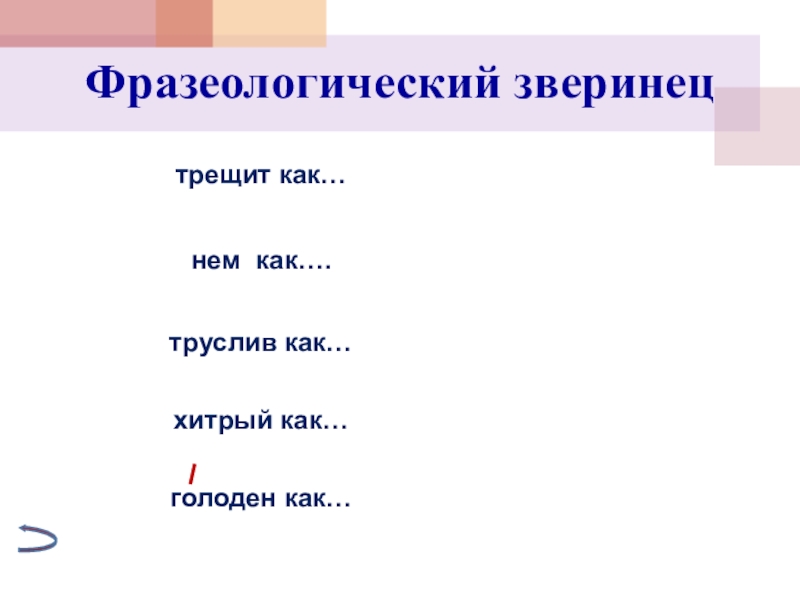 Фразеологический зверинец

трещит как…

нем как….

труслив как…

хитрый как…

/

голоден как…